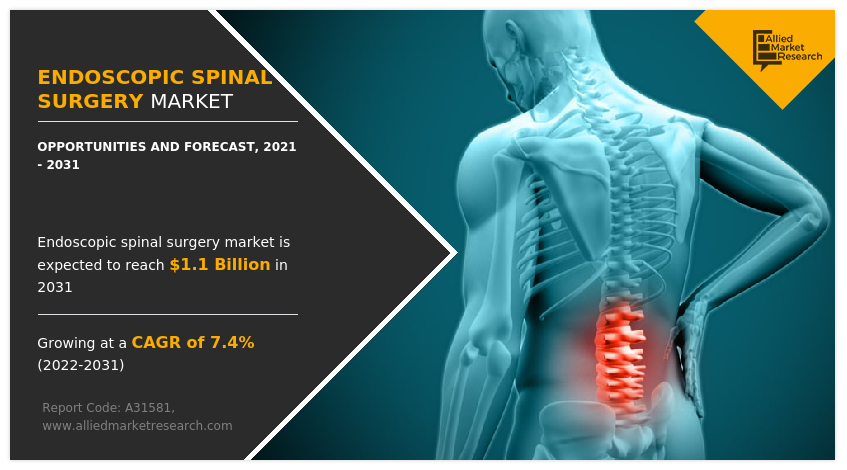 ENDOSCOPIC SPINAL SURGERY MARKET

OPPORTUNITIES AND FORECAST, 2021 - 2031

Endoscopic spinal surgery market is expected to reach $1.1 Billion in 2031

Growing at a CAGR of 7.4% (2022-2031)

Report Code: A31581, www.alliedmarketresearch.com

Allied Market Research